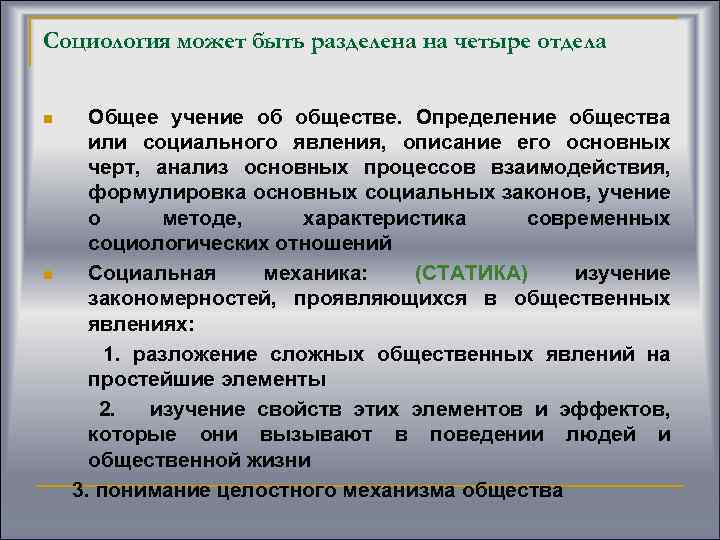 Социология может быть разделена на четыре отдела

Общее учение об обществе. Определение общества или социального явления, описание его основных черт, анализ основных процессов взаимодействия, формулировка основных социальных законов, учение о методе, характеристика современных социологических отношений

Социальная механика: (СТАТИКА) изучение закономерностей, проявляющихся в общественных явлениях:

1. разложение сложных общественных явлений на простейшие элементы

2. изучение свойств этих элементов и эффектов, которые они вызывают в поведении людей и общественной жизни

3. понимание целостного механизма общества